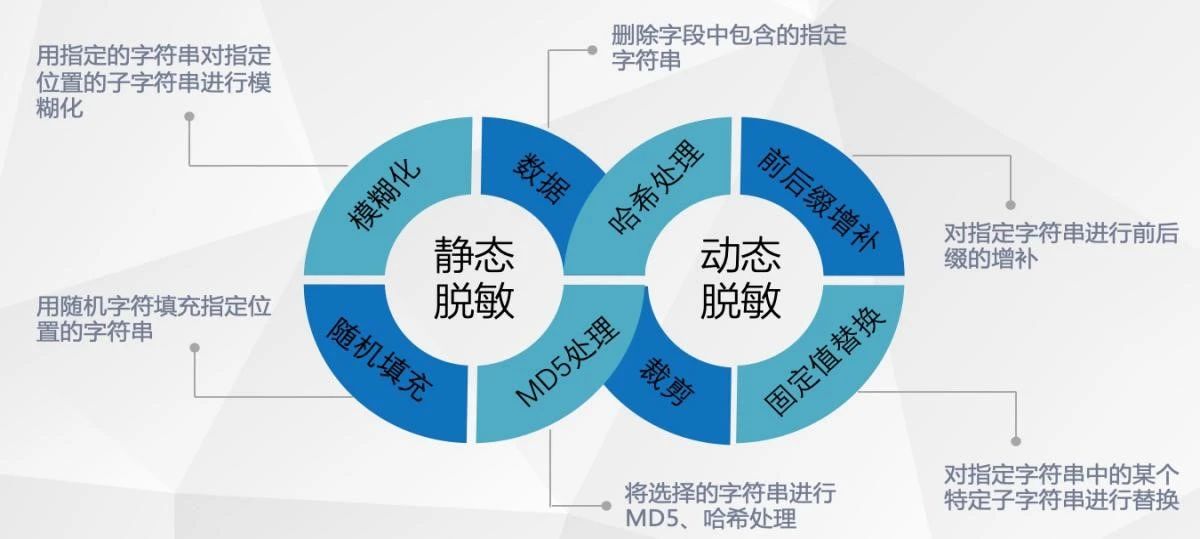 用指定的字符串对指定位置的子字符串进行模糊化

删除字段中包含的指定字符串

模糊化

数据

哈希处理

前后缀增补

静态脱敏

动态脱敏

对指定字符串进行前后缀的增补

用随机字符填充指定位置的字符串

随机填充

MD5处理

裁剪

固定值替换

将选择的字符串进行MD5、哈希处理

对指定字符串中的某个特定子字符串进行替换